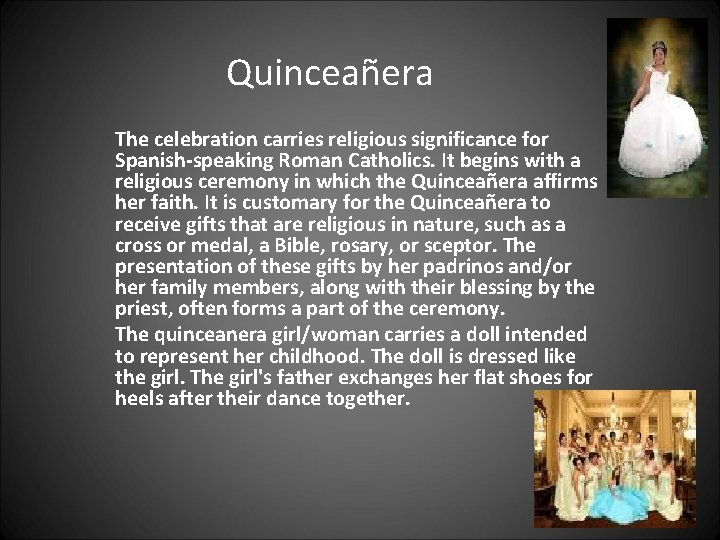 Quinceañera

The celebration carries religious significance for Spanish-speaking Roman Catholics. It begins with a religious ceremony in which the Quinceañera affirms her faith. It is customary for the Quinceañera to receive gifts that are religious in nature, such as a cross or medal, a Bible, rosary, or sceptor. The presentation of these gifts by her padrinos and/or her family members, along with their blessing by the priest, often forms a part of the ceremony.

The quinceanera girl/woman carries a doll intended to represent her childhood. The doll is dressed like the girl. The girl's father exchanges her flat shoes for heels after their dance together.